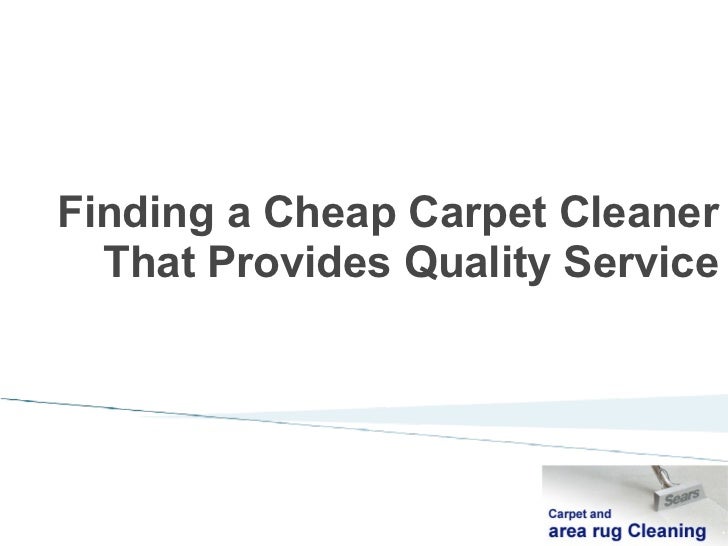 Finding a Cheap Carpet Cleaner That Provides Quality Service

Sears

Carpet and
area rug Cleaning